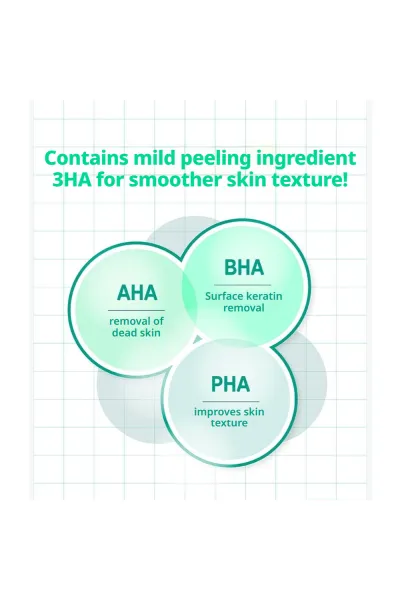 Contains mild peeling ingredient 3HA for smoother skin texture!

AHA
removal of dead skin

BHA
Surface keratin removal

PHA
improves skin texture